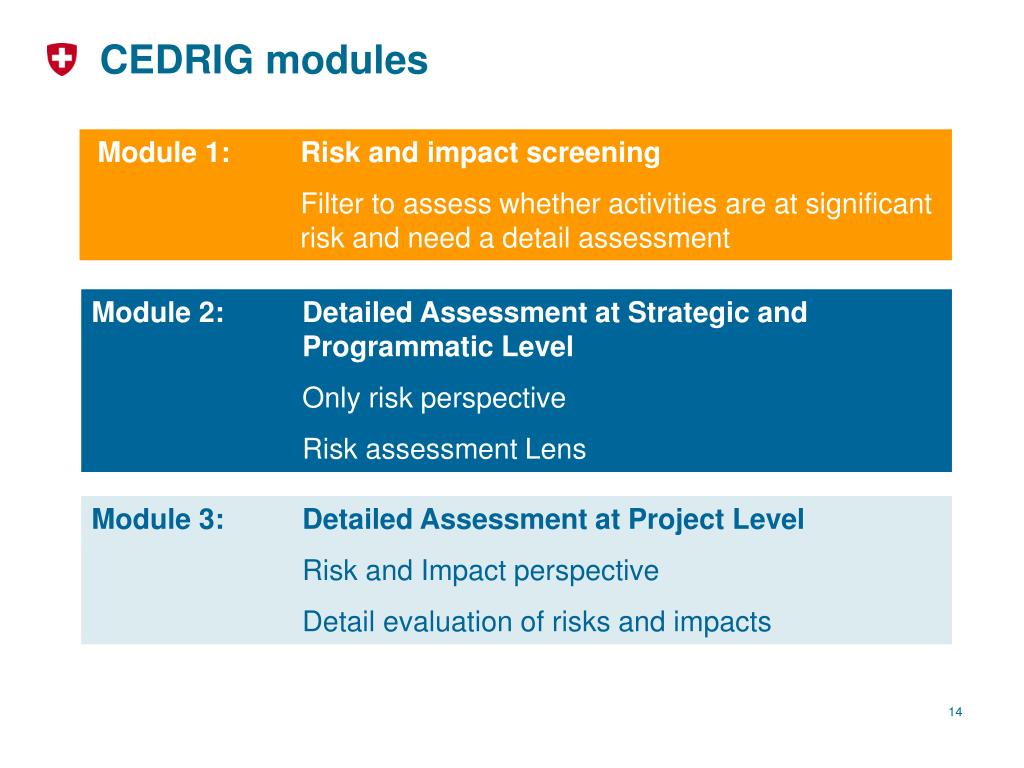 CEDRIG modules

Module 1: Risk and impact screening

Filter to assess whether activities are at significant risk and need a detail assessment

Module 2: Detailed Assessment at Strategic and Programmatic Level

Only risk perspective

Risk assessment Lens

Module 3: Detailed Assessment at Project Level

Risk and Impact perspective

Detail evaluation of risks and impacts

14